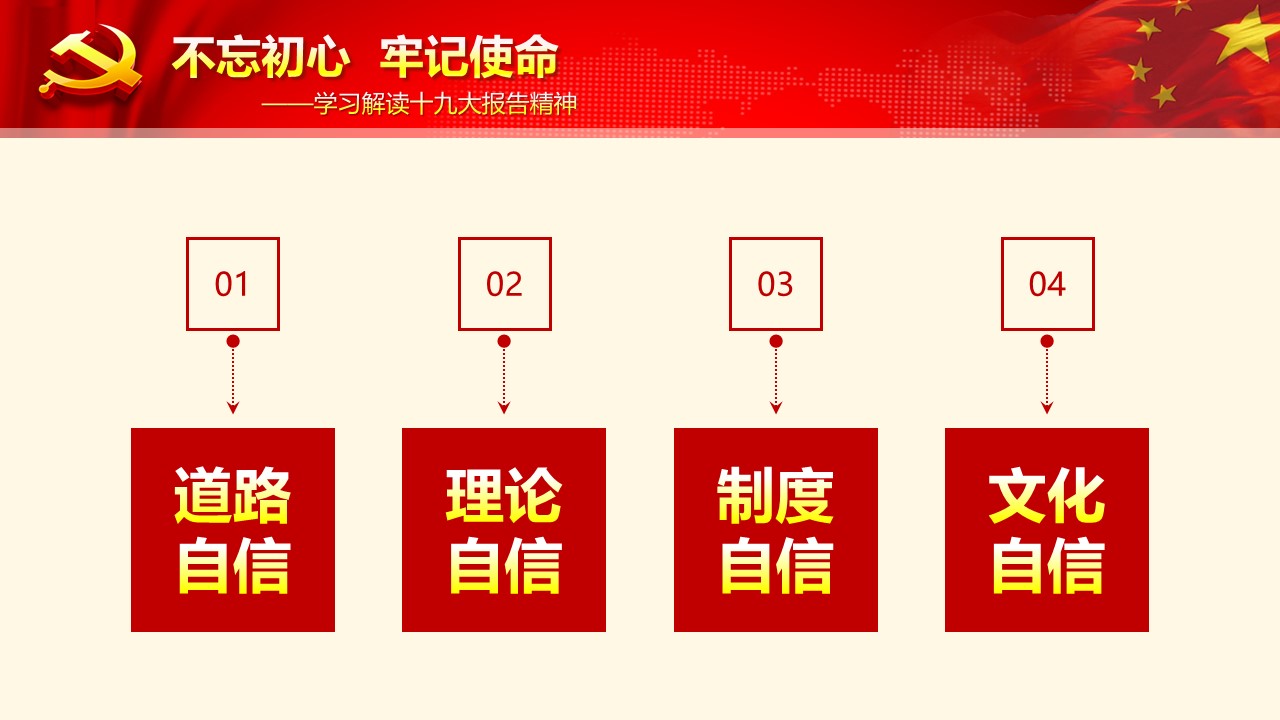 不忘初心 牢记使命

——学习解读十九大报告精神

01

道路自信

02

理论自信

03

制度自信

04

文化自信